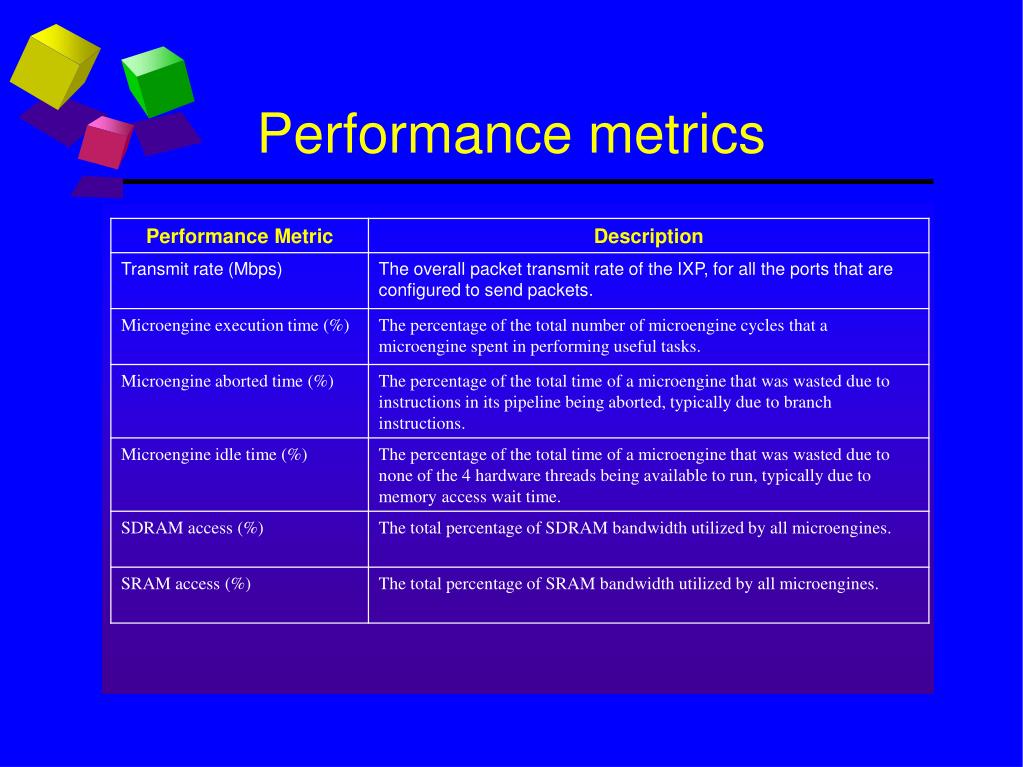 Performance metrics

| Performance Metric | Description |
|---|---|
| Transmit rate (Mbps) | The overall packet transmit rate of the IXP, for all the ports that are configured to send packets. |
| Microengine execution time (%) | The percentage of the total number of microengine cycles that a microengine spent in performing useful tasks. |
| Microengine aborted time (%) | The percentage of the total time of a microengine that was wasted due to instructions in its pipeline being aborted, typically due to branch instructions. |
| Microengine idle time (%) | The percentage of the total time of a microengine that was wasted due to none of the 4 hardware threads being available to run, typically due to memory access wait time. |
| SDRAM access (%) | The total percentage of SDRAM bandwidth utilized by all microengines. |
| SRAM access (%) | The total percentage of SRAM bandwidth utilized by all microengines. |